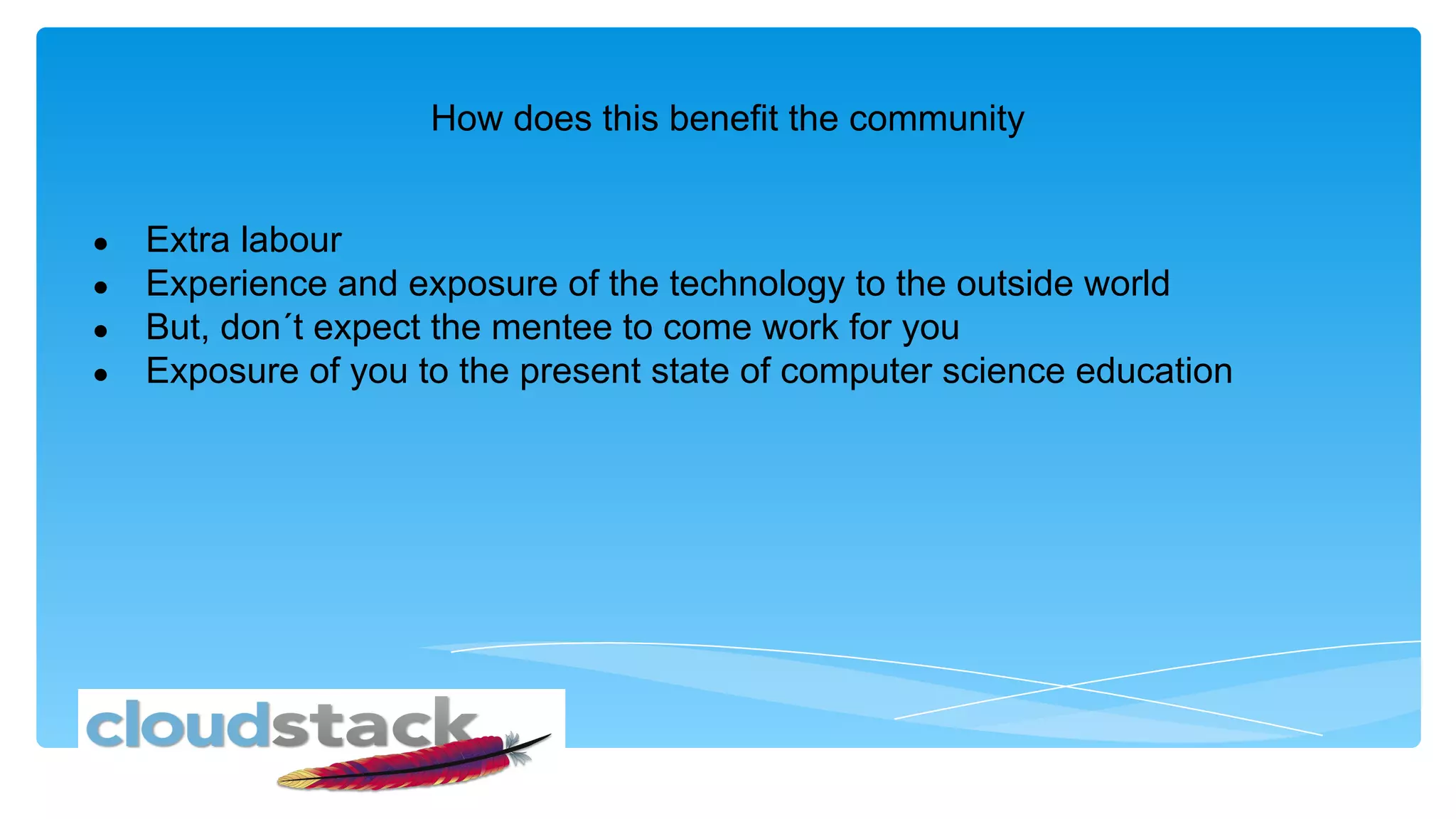 How does this benefit the community

- Extra labour
- Experience and exposure of the technology to the outside world
- But, don´t expect the mentee to come work for you
- Exposure of you to the present state of computer science education

cloudstack